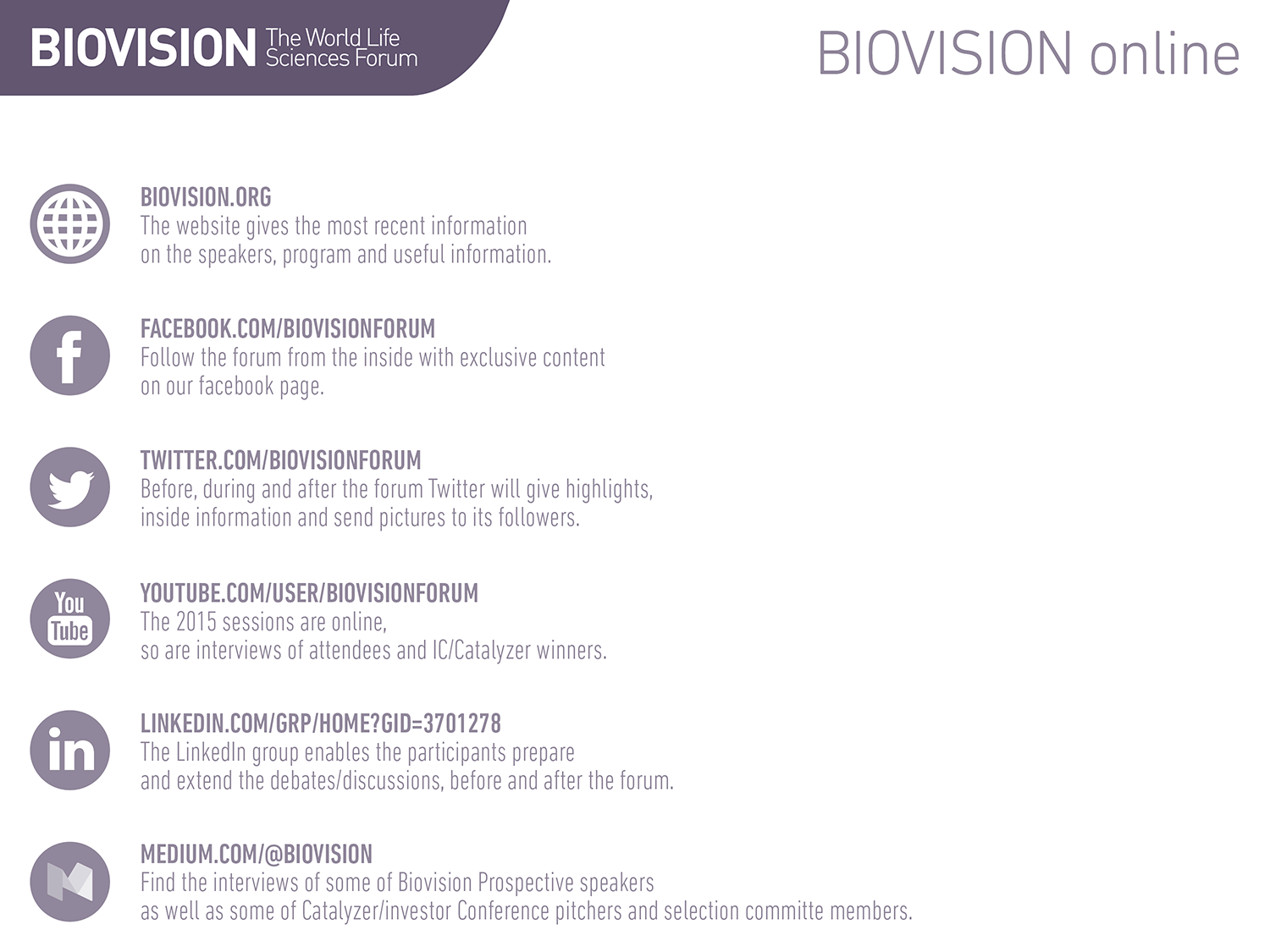 BIOVISION The World Life Sciences Forum

BIOVISION online

BIOVISION.ORG
The website gives the most recent information on the speakers, program and useful information.

FACEBOOK.COM/BIOVISIONFORUM
Follow the forum from the inside with exclusive content on our facebook page.

TWITTER.COM/BIOVISIONFORUM
Before, during and after the forum Twitter will give highlights, inside information and send pictures to its followers.

You Tube

YOUTUBE.COM/USER/BIOVISIONFORUM
The 2015 sessions are online, so are interviews of attendees and IC/Catalyzer winners.

in

LINKEDIN.COM/GRP/HOME?GID=3701278
The LinkedIn group enables the participants prepare and extend the debates/discussions, before and after the forum.

MEDIUM.COM/@BIOVISION
Find the interviews of some of Biovision Prospective speakers as well as some of Catalyzer/investor Conference pitchers and selection committe members.